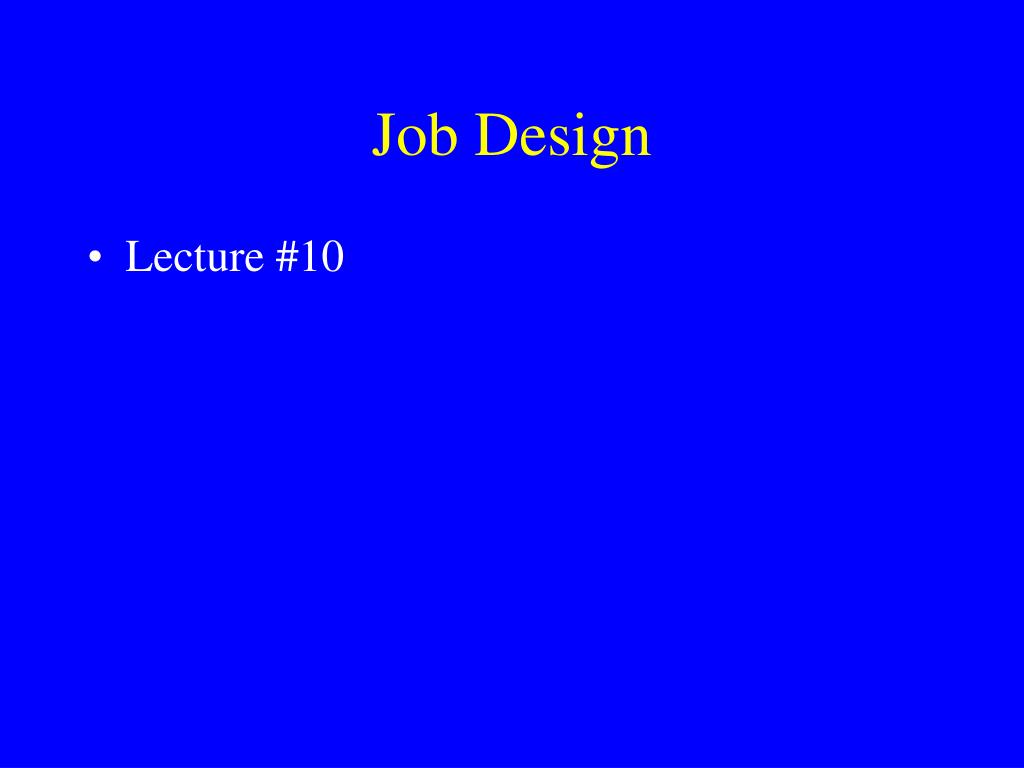 Job Design

• Lecture #10